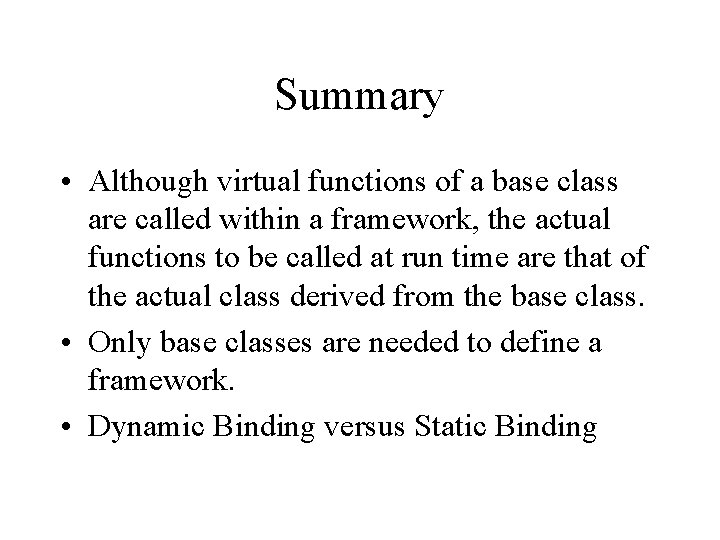 Summary

• Although virtual functions of a base class are called within a framework, the actual functions to be called at run time are that of the actual class derived from the base class.
• Only base classes are needed to define a framework.
• Dynamic Binding versus Static Binding